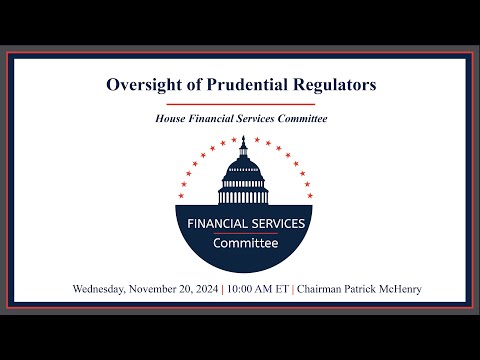 Oversight of Prudential Regulators

House Financial Services Committee

FINANCIAL SERVICES
Committee

Wednesday, November 20, 2024 | 10:00 AM ET | Chairman Patrick McHenry